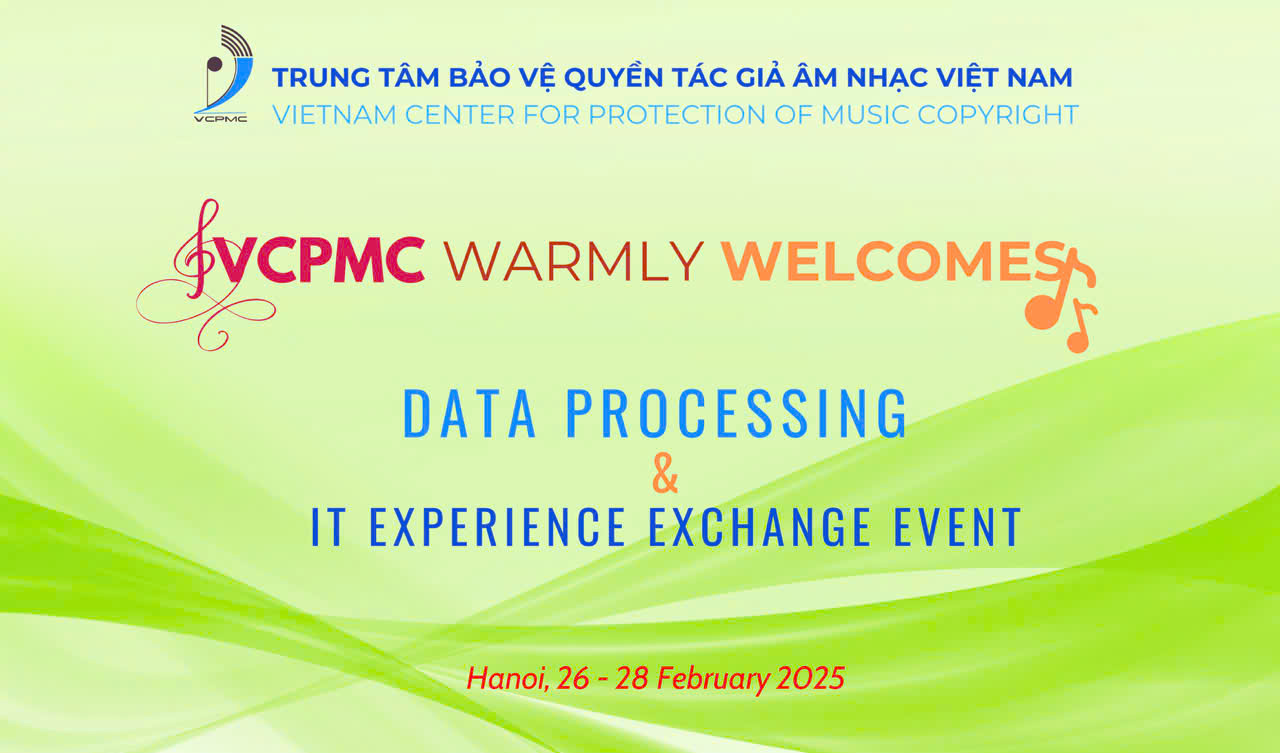 VCPMC

TRUNG TÂM BẢO VỆ QUYỀN TÁC GIẢ ÂM NHẠC VIỆT NAM
VIETNAM CENTER FOR PROTECTION OF MUSIC COPYRIGHT

VCPMC WARMLY WELCOMES

DATA PROCESSING
&
IT EXPERIENCE EXCHANGE EVENT

Hanoi, 26 - 28 February 2025